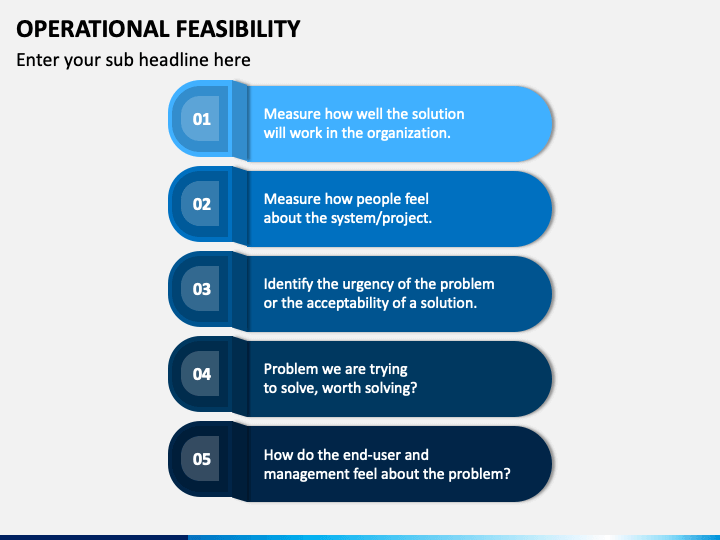 OPERATIONAL FEASIBILITY

Enter your sub headline here

01

Measure how well the solution will work in the organization.

02

Measure how people feel about the system/project.

03

Identify the urgency of the problem or the acceptability of a solution.

04

Problem we are trying to solve, worth solving?

05

How do the end-user and management feel about the problem?